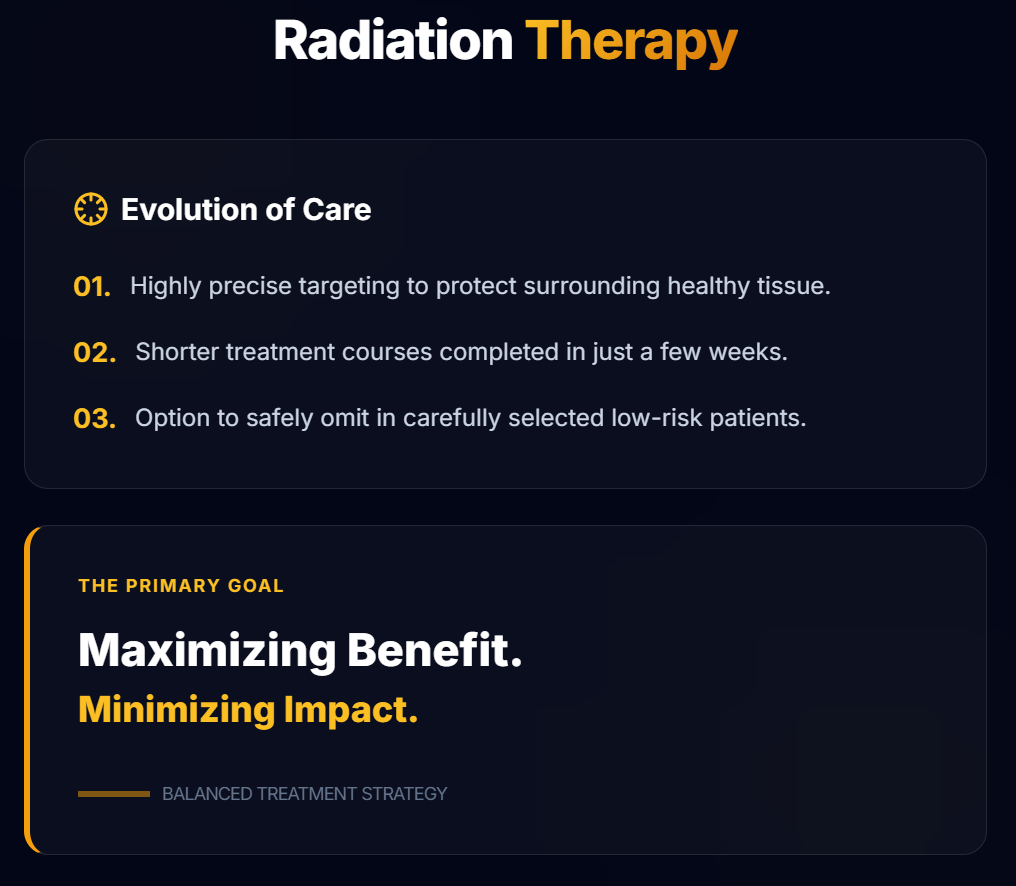 Radiation Therapy

Evolution of Care

01. Highly precise targeting to protect surrounding healthy tissue.

02. Shorter treatment courses completed in just a few weeks.

03. Option to safely omit in carefully selected low-risk patients.

THE PRIMARY GOAL

Maximizing Benefit.

Minimizing Impact.

BALANCED TREATMENT STRATEGY